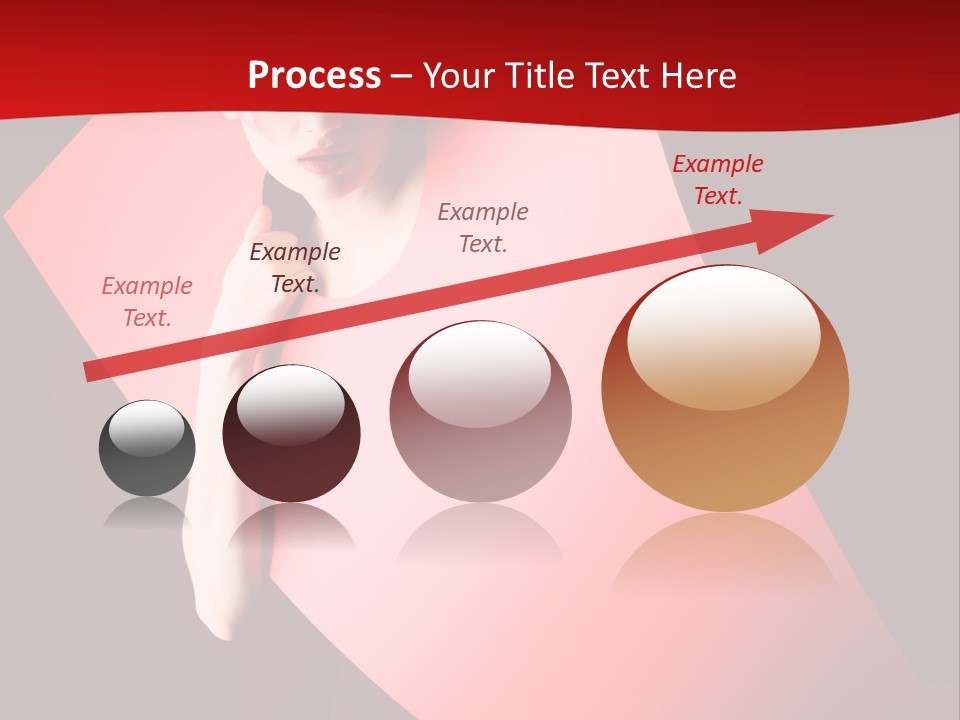 Process – Your Title Text Here

Example Text.

Example Text.

Example Text.

Example Text.